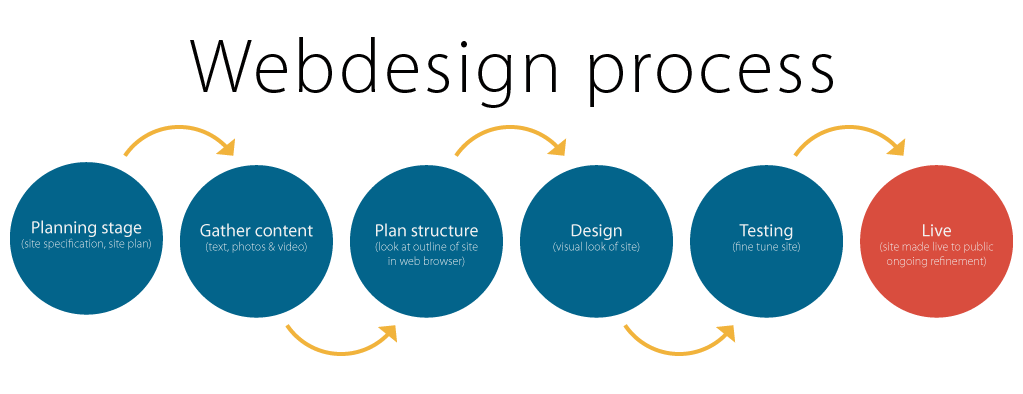 Webdesign process

Planning stage
(site specification, site plan)

Gather content
(text, photos & video)

Plan structure
(look at outline of site in web browser)

Design
(visual look of site)

Testing
(fine tune site)

Live
(site made live to public ongoing refinement)